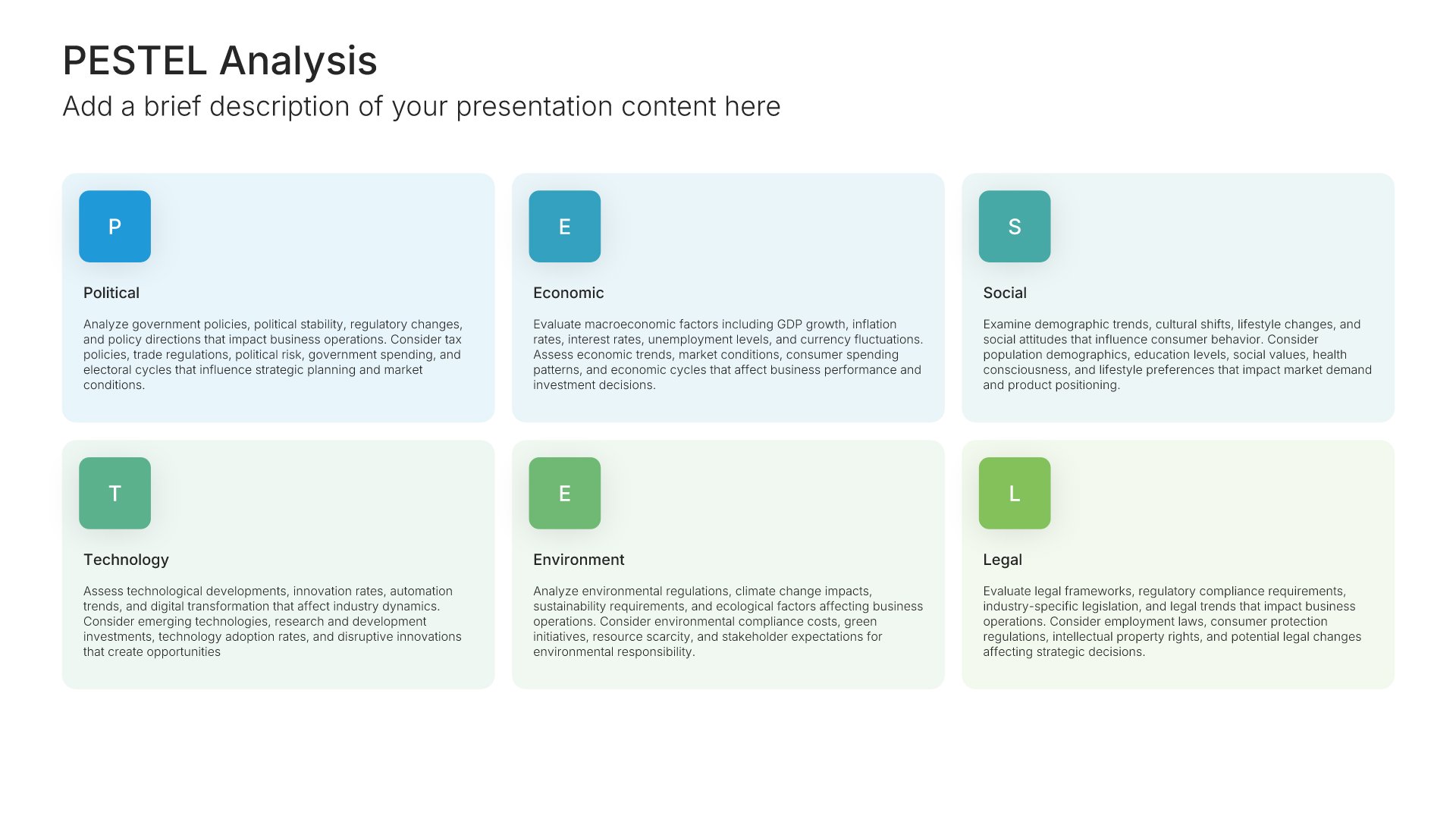 PESTEL Analysis

Add a brief description of your presentation content here

P

Political

Analyze government policies, political stability, regulatory changes, and policy directions that impact business operations. Consider tax policies, trade regulations, political risk, government spending, and electoral cycles that influence strategic planning and market conditions.

E

Economic

Evaluate macroeconomic factors including GDP growth, inflation rates, interest rates, unemployment levels, and currency fluctuations. Assess economic trends, market conditions, consumer spending patterns, and economic cycles that affect business performance and investment decisions.

S

Social

Examine demographic trends, cultural shifts, lifestyle changes, and social attitudes that influence consumer behavior. Consider population demographics, education levels, social values, health consciousness, and lifestyle preferences that impact market demand and product positioning.

T

Technology

Assess technological developments, innovation rates, automation trends, and digital transformation that affect industry dynamics. Consider emerging technologies, research and development investments, technology adoption rates, and disruptive innovations that create opportunities

E

Environment

Analyze environmental regulations, climate change impacts, sustainability requirements, and ecological factors affecting business operations. Consider environmental compliance costs, green initiatives, resource scarcity, and stakeholder expectations for environmental responsibility.

L

Legal

Evaluate legal frameworks, regulatory compliance requirements, industry-specific legislation, and legal trends that impact business operations. Consider employment laws, consumer protection regulations, intellectual property rights, and potential legal changes affecting strategic decisions.